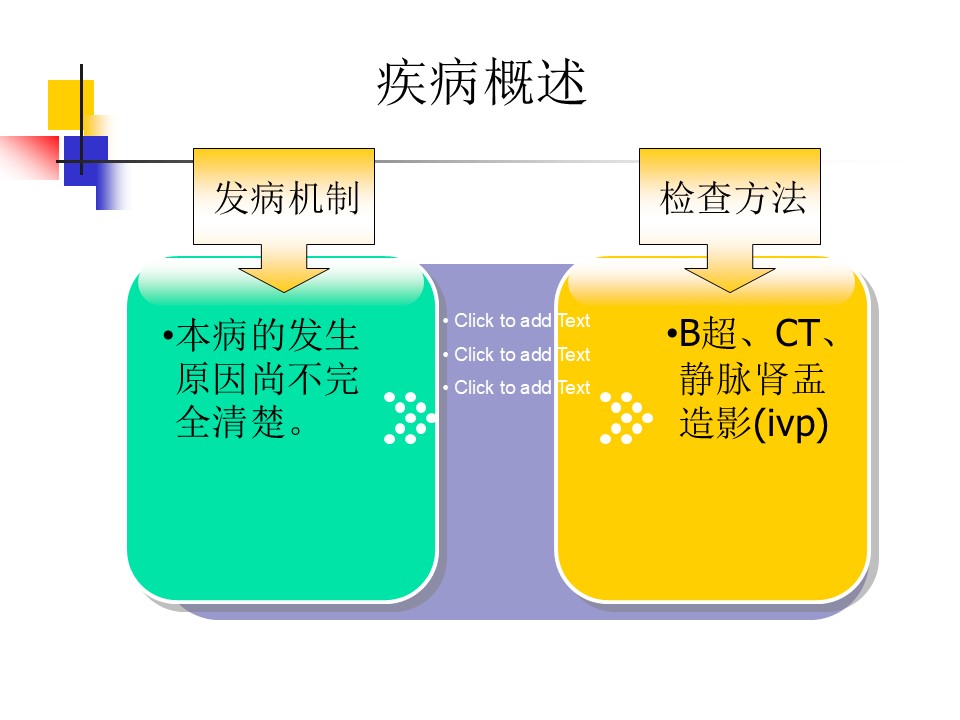 疾病概述

发病机制

•本病的发生原因尚不完全清楚。

• Click to add Text
• Click to add Text
• Click to add Text

检查方法

•B超、CT、静脉肾盂造影(ivp)